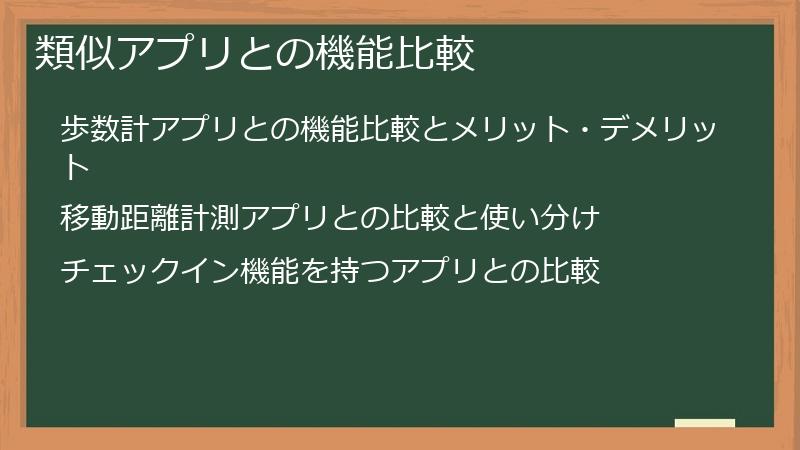 類似アプリとの機能比較

歩数計アプリとの機能比較とメリット・デメリット

移動距離計測アプリとの比較と使い分け

チェックイン機能を持つアプリとの比較